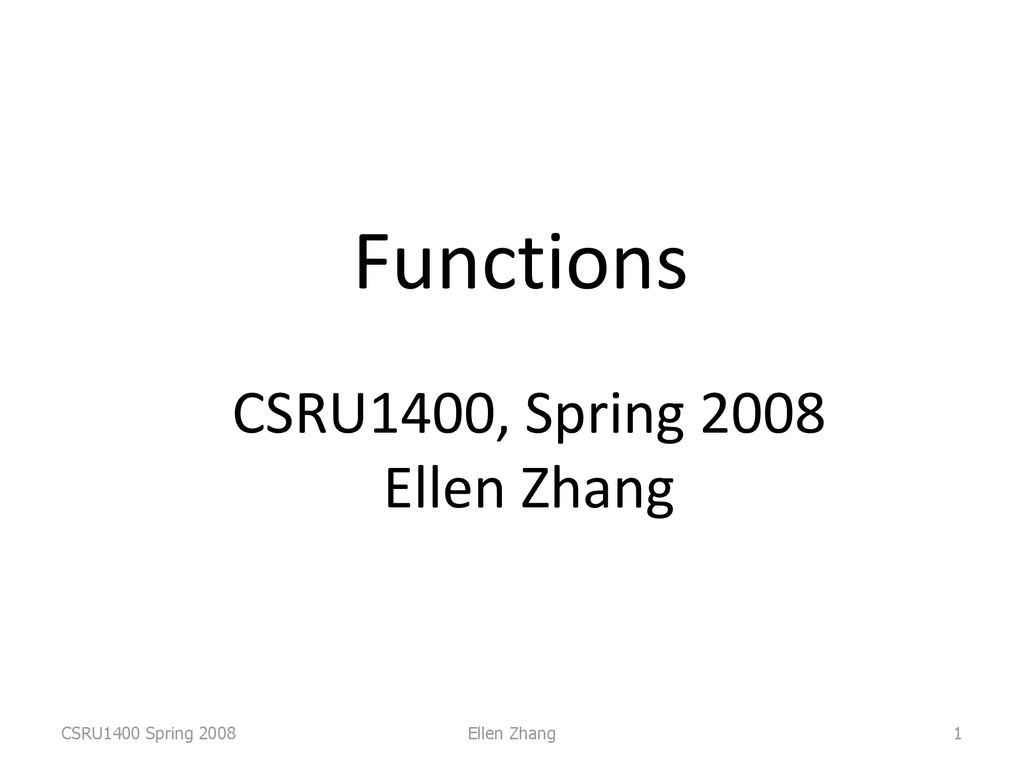 Functions

CSRU1400, Spring 2008
Ellen Zhang

CSRU1400 Spring 2008

Ellen Zhang

1